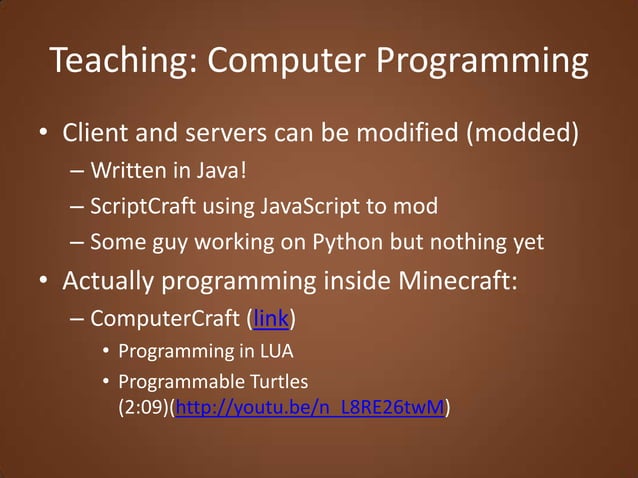 Teaching: Computer Programming

• Client and servers can be modified (modded)
  – Written in Java!
  – ScriptCraft using JavaScript to mod
  – Some guy working on Python but nothing yet
• Actually programming inside Minecraft:
  – ComputerCraft (link)
    • Programming in LUA
    • Programmable Turtles (2:09)(http://youtu.be/n_L8RE26twM)